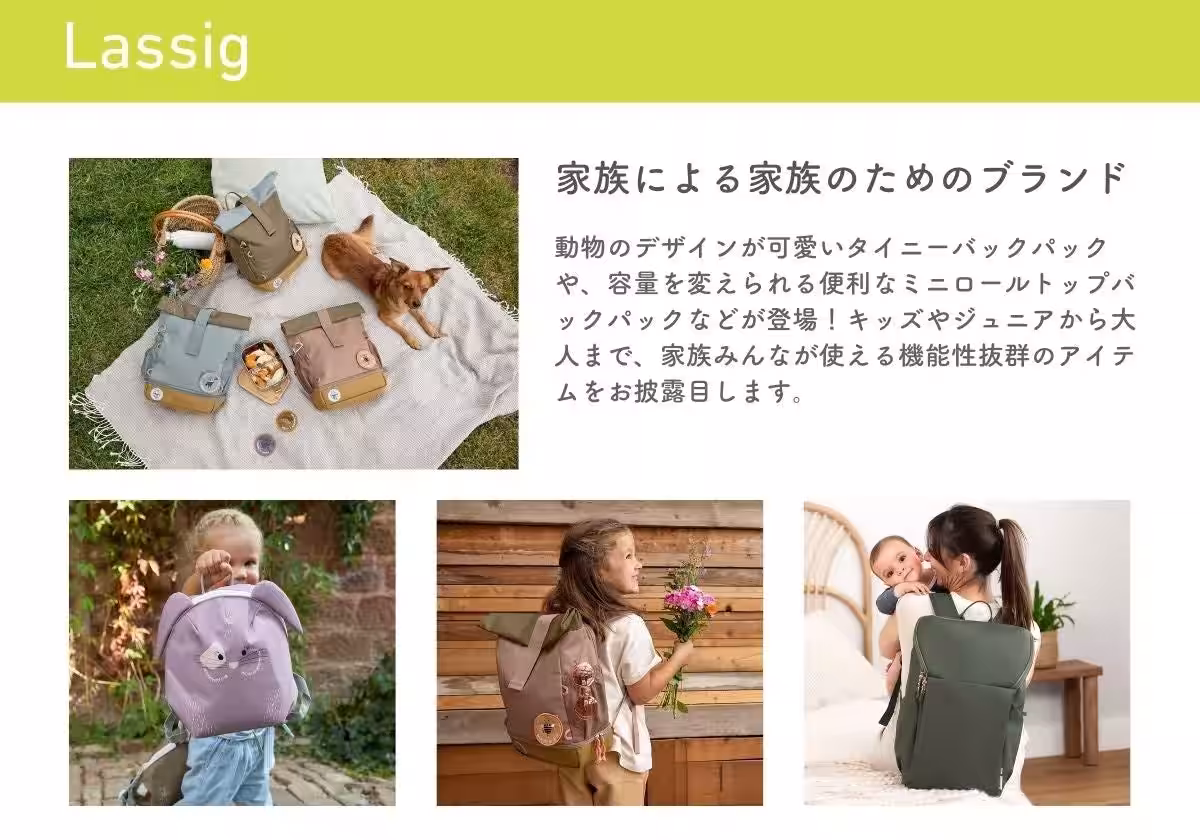 Lassig

家族による家族のためのブランド

動物のデザインが可愛いタイニーバックパックや、容量を変えられる便利なミニロールトップバックパックなどが登場！キッズやジュニアから大人まで、家族みんなが使える機能性抜群のアイテムをお披露目します。